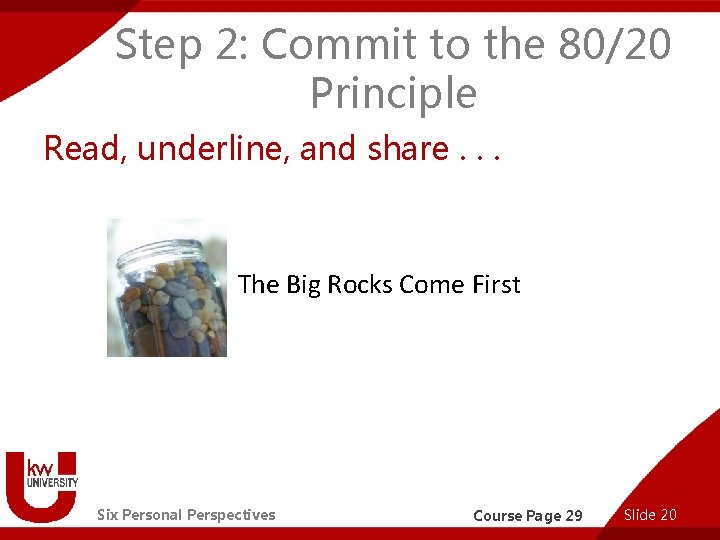 Step 2: Commit to the 80/20 Principle

Read, underline, and share . . .

The Big Rocks Come First

kw UNIVERSITY

Six Personal Perspectives

Course Page 29

Slide 20